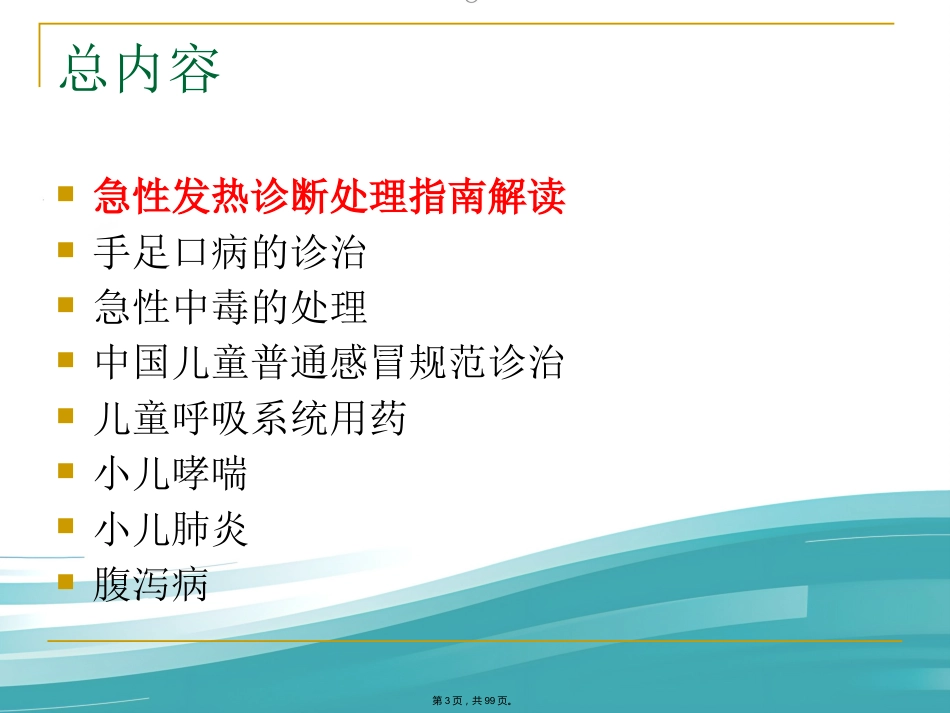 总内容

- 急性发热诊断处理指南解读
- 手足口病的诊治
- 急性中毒的处理
- 中国儿童普通感冒规范诊治
- 儿童呼吸系统用药
- 小儿哮喘
- 小儿肺炎
- 腹泻病

第3页，共99页。